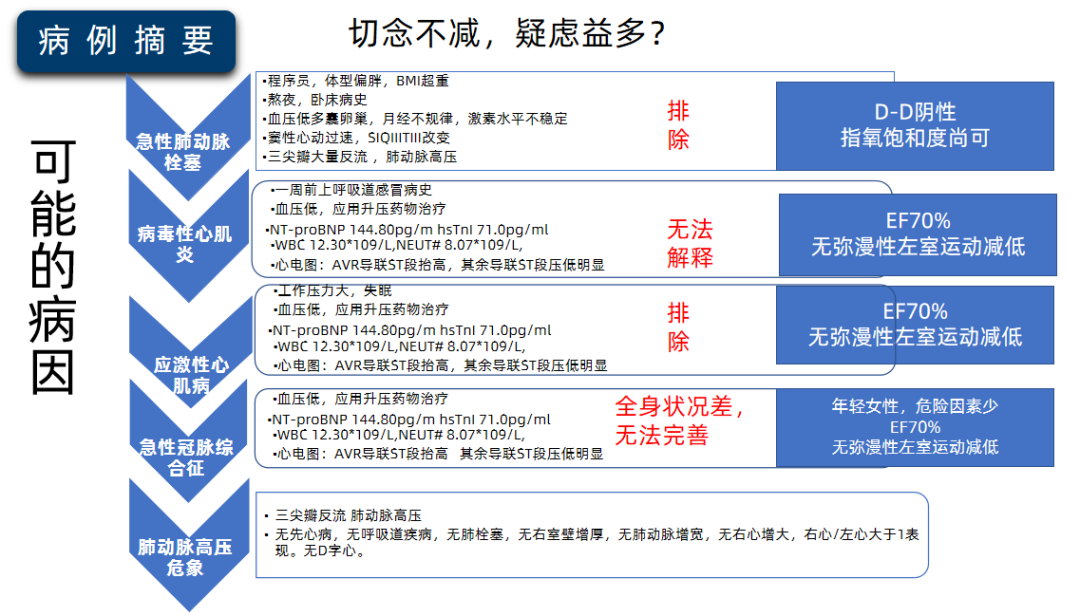 病例摘要

切念不减，疑虑益多？

可能的病因

急性肺动脉栓塞

•程序员，体型偏胖，BMI超重
•熬夜，卧床病史
•血压低多囊卵巢，月经不规律，激素水平不稳定
•窦性心动过速，SIQIIITIII改变
•三尖瓣大量反流，肺动脉高压

排除

D-D阴性
指氧饱和度尚可

病毒性心肌炎

•一周前上呼吸道感冒病史
•血压低，应用升压药物治疗
•NT-proBNP 144.80pg/m hsTnI 71.0pg/ml
•WBC 12.30*109/L,NEUT# 8.07*109/L,
•心电图：AVR导联ST段抬高，其余导联ST段压低明显

无法解释

EF70%
无弥漫性左室运动减低

应激性心肌病

•工作压力大，失眠
•血压低，应用升压药物治疗
•NT-proBNP 144.80pg/m hsTnI 71.0pg/ml
•WBC 12.30*109/L,NEUT# 8.07*109/L,
•心电图：AVR导联ST段抬高，其余导联ST段压低明显

排除

EF70%
无弥漫性左室运动减低

急性冠脉综合征

•血压低，应用升压药物治疗
•NT-proBNP 144.80pg/m hsTnI 71.0pg/ml
•WBC 12.30*109/L,NEUT# 8.07*109/L,
•心电图：AVR导联ST段抬高 其余导联ST段压低明显

全身状况差，无法完善

年轻女性，危险因素少
EF70%
无弥漫性左室运动减低

肺动脉高压危象

• 三尖瓣反流 肺动脉高压
• 无先心病，无呼吸道疾病，无肺栓塞，无右室壁增厚，无肺动脉增宽，无右心增大，右心/左心大于1表现。无D字心。